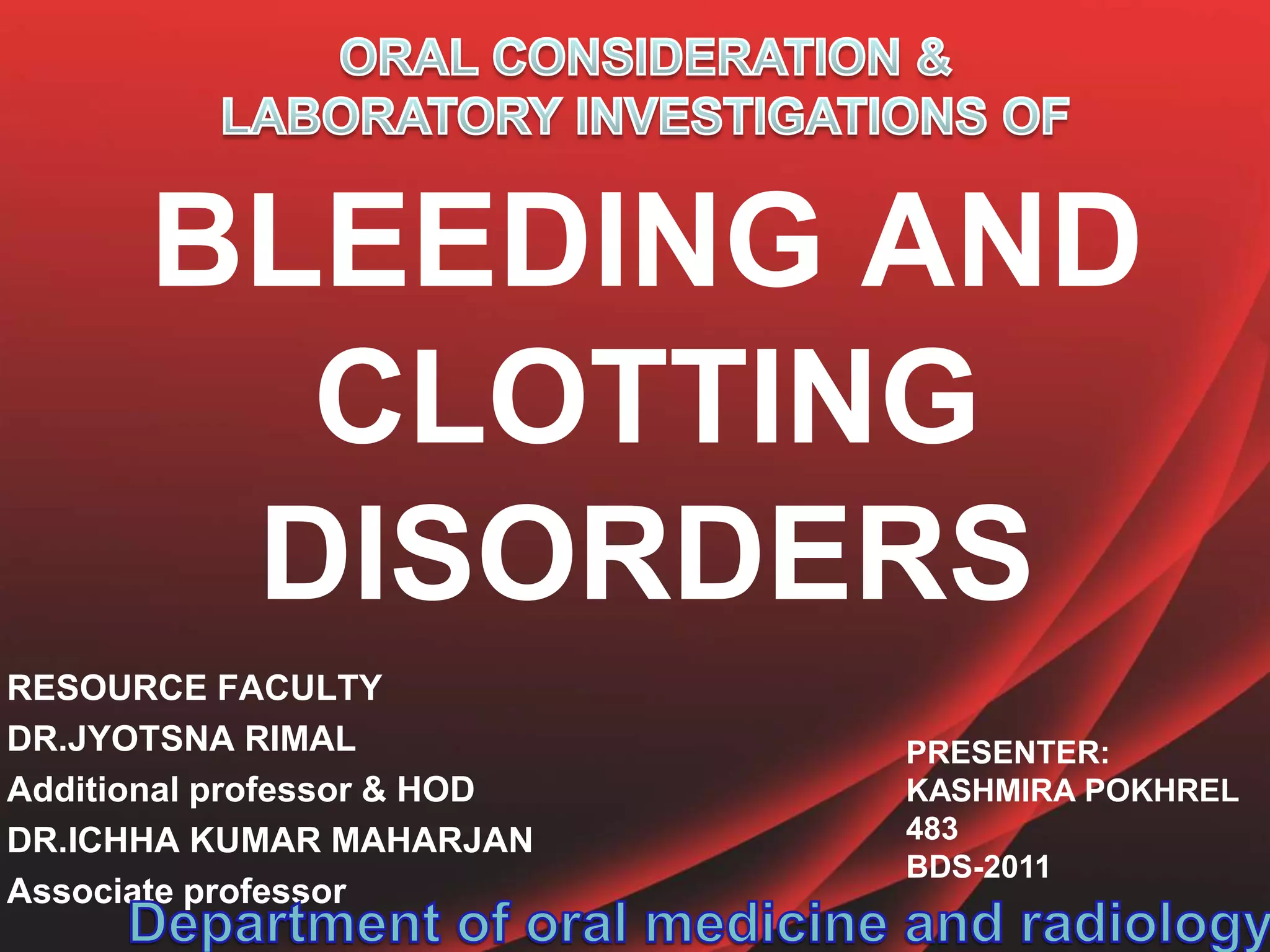 ORAL CONSIDERATION & LABORATORY INVESTIGATIONS OF

BLEEDING AND CLOTTING DISORDERS

RESOURCE FACULTY
DR.JYOTSNA RIMAL
Additional professor & HOD
DR.ICHHA KUMAR MAHARJAN
Associate professor

PRESENTER:
KASHMIRA POKHREL
483
BDS-2011

Department of oral medicine and radiology